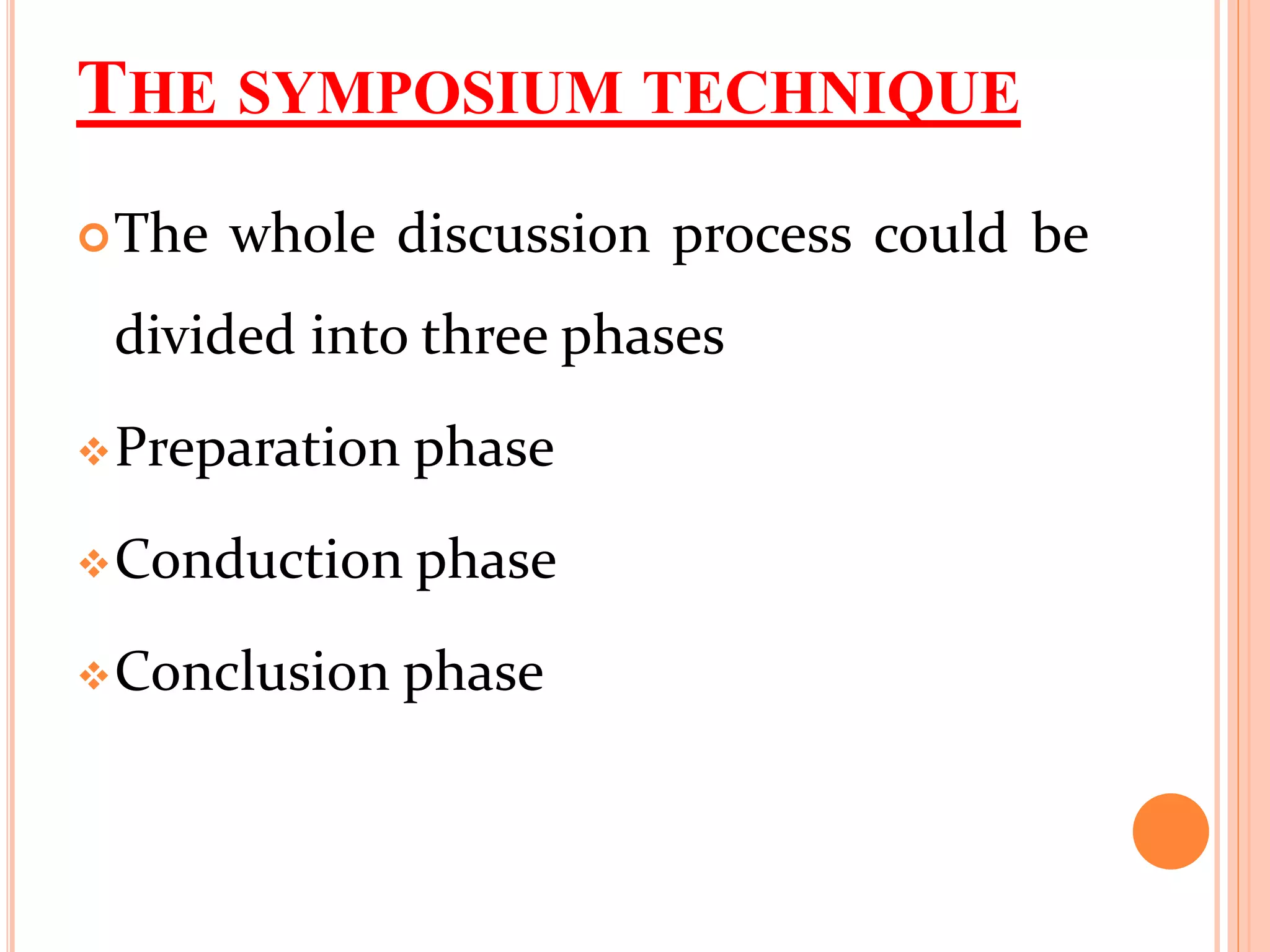 THE SYMPOSIUM TECHNIQUE

The whole discussion process could be divided into three phases

Preparation phase

Conduction phase

Conclusion phase